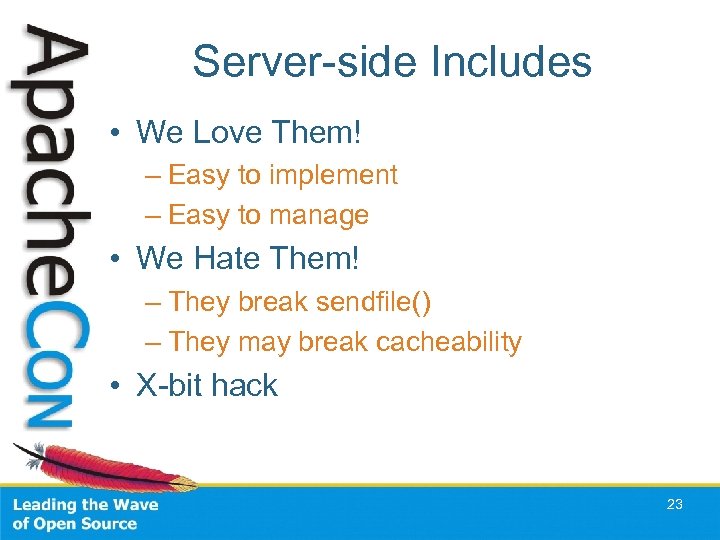 ApacheCon

Server-side Includes

• We Love Them!
– Easy to implement
– Easy to manage
• We Hate Them!
– They break sendfile()
– They may break cacheability
• X-bit hack

Leading the Wave of Open Source

23